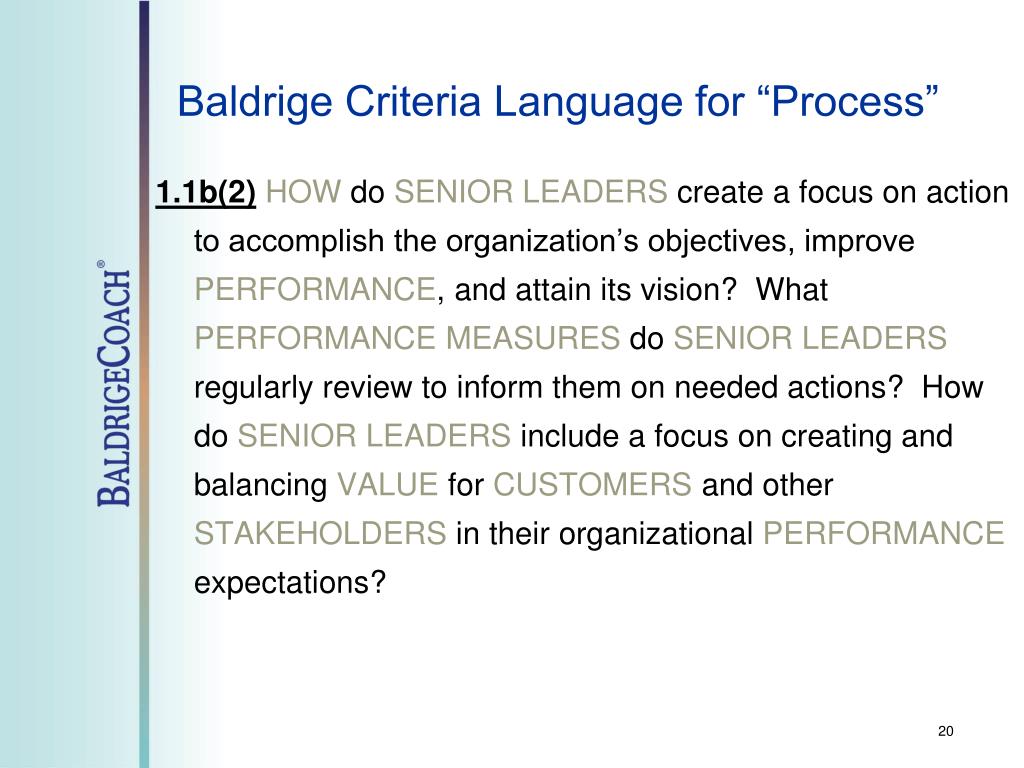 BALDRIGECOACH®

Baldrige Criteria Language for “Process”

1.1b(2) HOW do SENIOR LEADERS create a focus on action to accomplish the organization’s objectives, improve PERFORMANCE, and attain its vision? What PERFORMANCE MEASURES do SENIOR LEADERS regularly review to inform them on needed actions? How do SENIOR LEADERS include a focus on creating and balancing VALUE for CUSTOMERS and other STAKEHOLDERS in their organizational PERFORMANCE expectations?

20